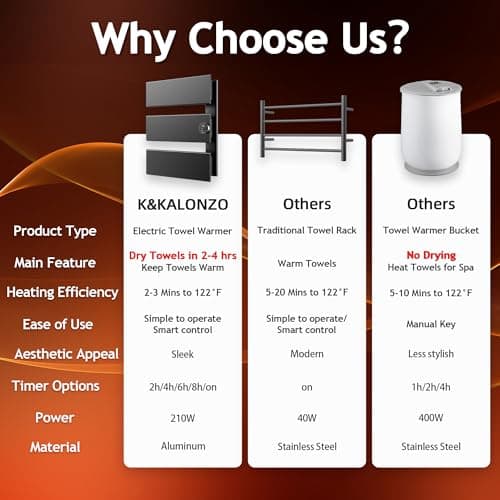 Why Choose Us?

| | K&KALONZO | Others | Others |
|---|---|---|---|
| Product Type | Electric Towel Warmer | Traditional Towel Rack | Towel Warmer Bucket |
| Main Feature | Dry Towels in 2-4 hrs Keep Towels Warm | Warm Towels | No Drying Heat Towels for Spa |
| Heating Efficiency | 2-3 Mins to 122°F | 5-20 Mins to 122°F | 5-10 Mins to 122°F |
| Ease of Use | Simple to operate Smart control | Simple to operate/ Smart control | Manual Key |
| Aesthetic Appeal | Sleek | Modern | Less stylish |
| Timer Options | 2h/4h/6h/8h/on | on | 1h/2h/4h |
| Power | 210W | 40W | 400W |
| Material | Aluminum | Stainless Steel | Stainless Steel |